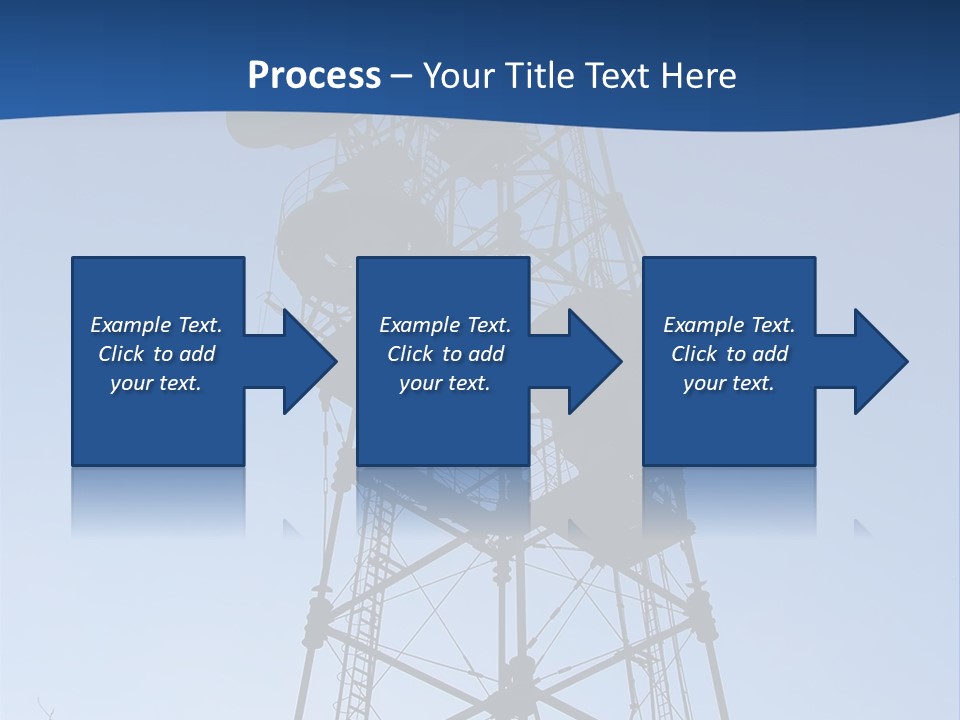 Process – Your Title Text Here

Example Text. Click to add your text.

Example Text. Click to add your text.

Example Text. Click to add your text.